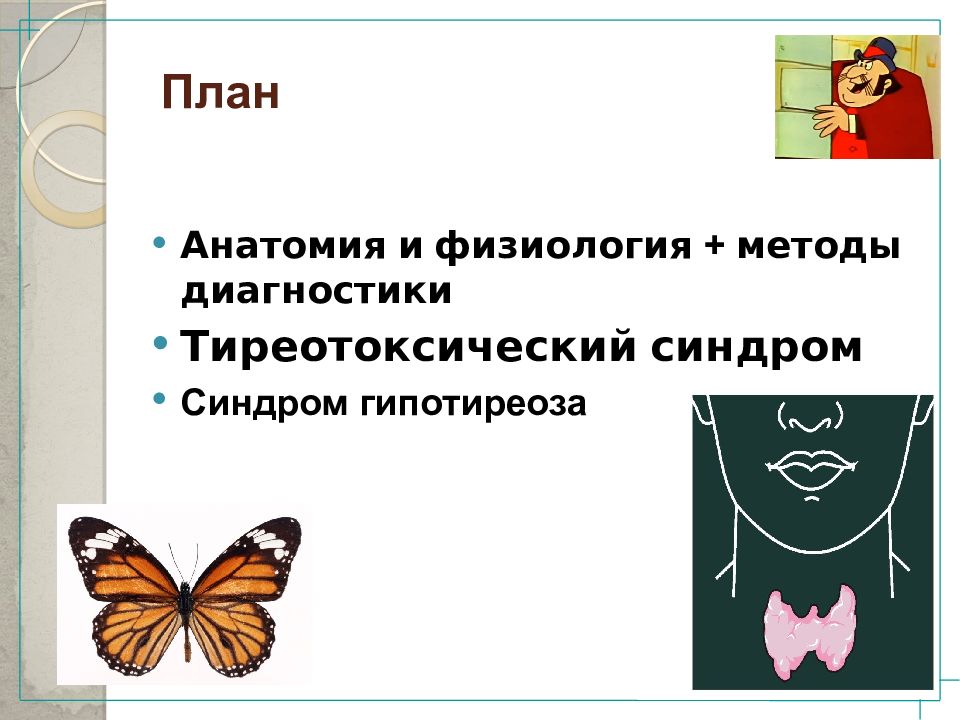 План

• Анатомия и физиология + методы диагностики
• Тиреотоксический синдром
• Синдром гипотиреоза